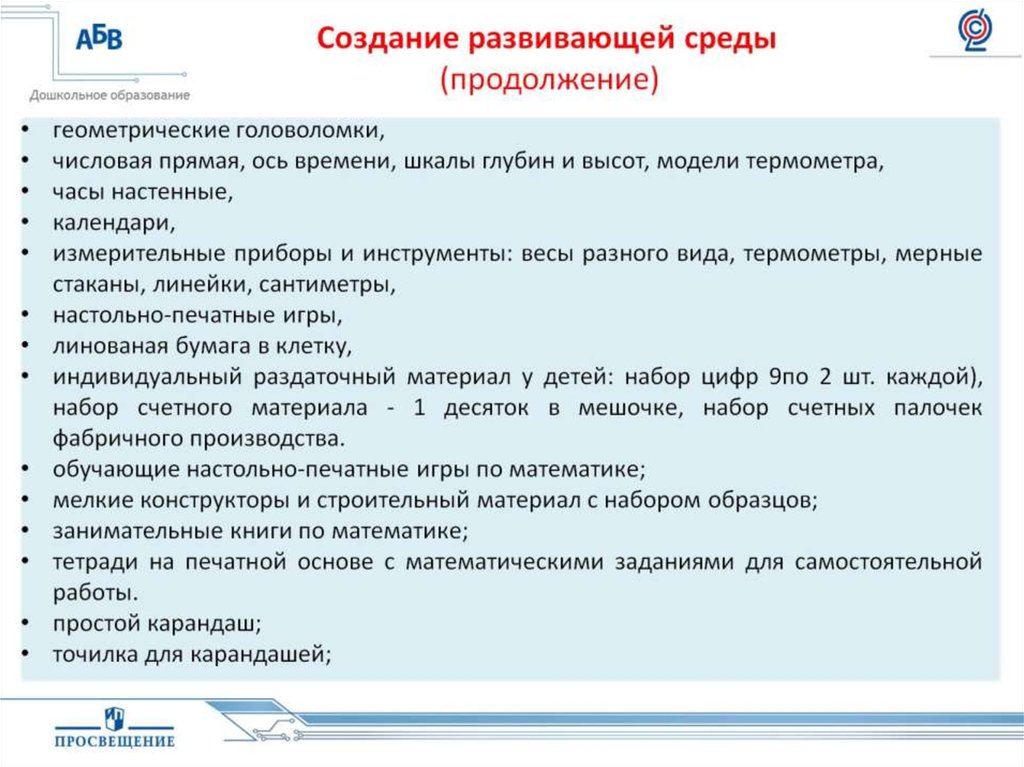 АБВ
Дошкольное образование

Создание развивающей среды
(продолжение)

• геометрические головоломки,
• числовая прямая, ось времени, шкалы глубин и высот, модели термометра,
• часы настенные,
• календари,
• измерительные приборы и инструменты: весы разного вида, термометры, мерные стаканы, линейки, сантиметры,
• настольно-печатные игры,
• линованая бумага в клетку,
• индивидуальный раздаточный материал у детей: набор цифр 9по 2 шт. каждой), набор счетного материала - 1 десяток в мешочке, набор счетных палочек фабричного производства.
• обучающие настольно-печатные игры по математике;
• мелкие конструкторы и строительный материал с набором образцов;
• занимательные книги по математике;
• тетради на печатной основе с математическими заданиями для самостоятельной работы.
• простой карандаш;
• точилка для карандашей;

ПРОСВЕЩЕНИЕ